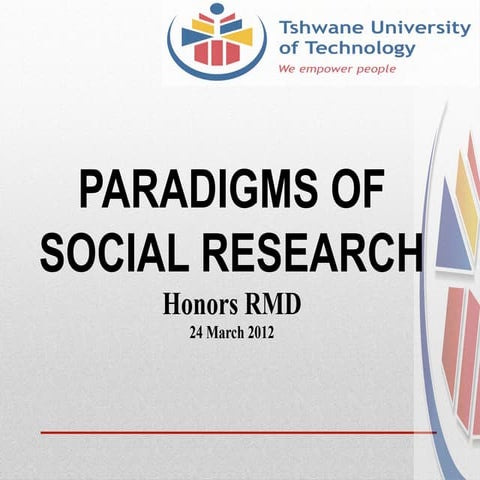 Tshwane University of Technology
We empower people

PARADIGMS OF SOCIAL RESEARCH

Honors RMD

24 March 2012